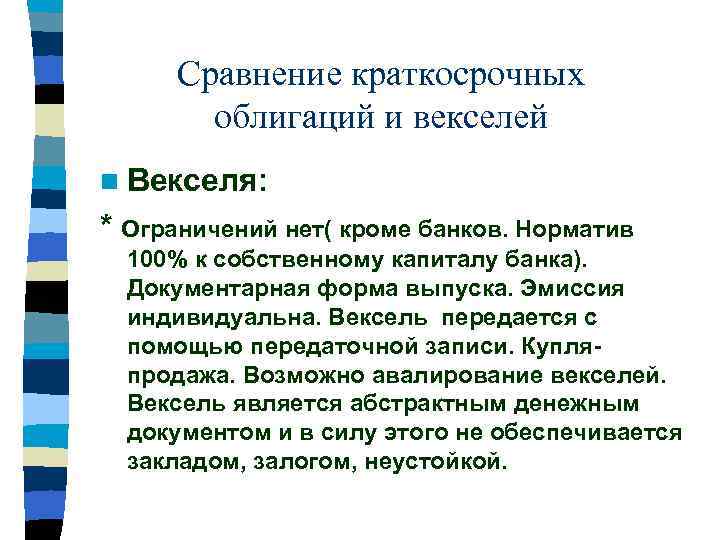 Сравнение краткосрочных облигаций и векселей

Векселя:

* Ограничений нет( кроме банков. Норматив 100% к собственному капиталу банка). Документарная форма выпуска. Эмиссия индивидуальна. Вексель передается с помощью передаточной записи. Купля-продажа. Возможно авалирование векселей. Вексель является абстрактным денежным документом и в силу этого не обеспечивается закладом, залогом, неустойкой.